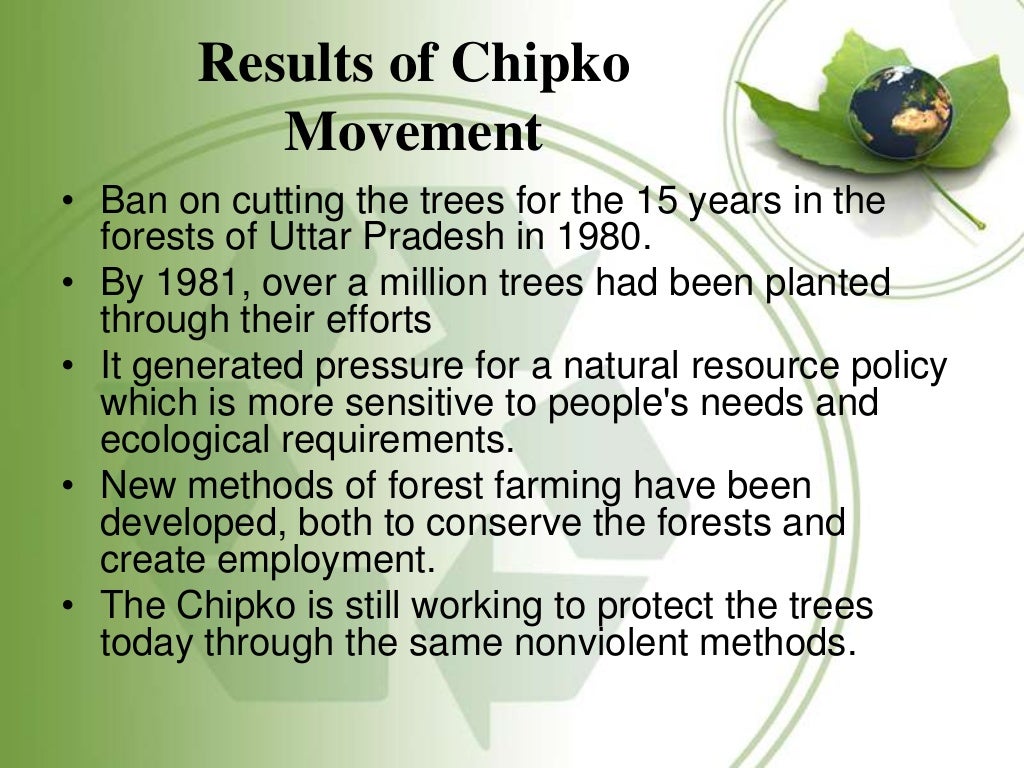 Results of Chipko Movement

• Ban on cutting the trees for the 15 years in the forests of Uttar Pradesh in 1980.
• By 1981, over a million trees had been planted through their efforts
• It generated pressure for a natural resource policy which is more sensitive to people's needs and ecological requirements.
• New methods of forest farming have been developed, both to conserve the forests and create employment.
• The Chipko is still working to protect the trees today through the same nonviolent methods.